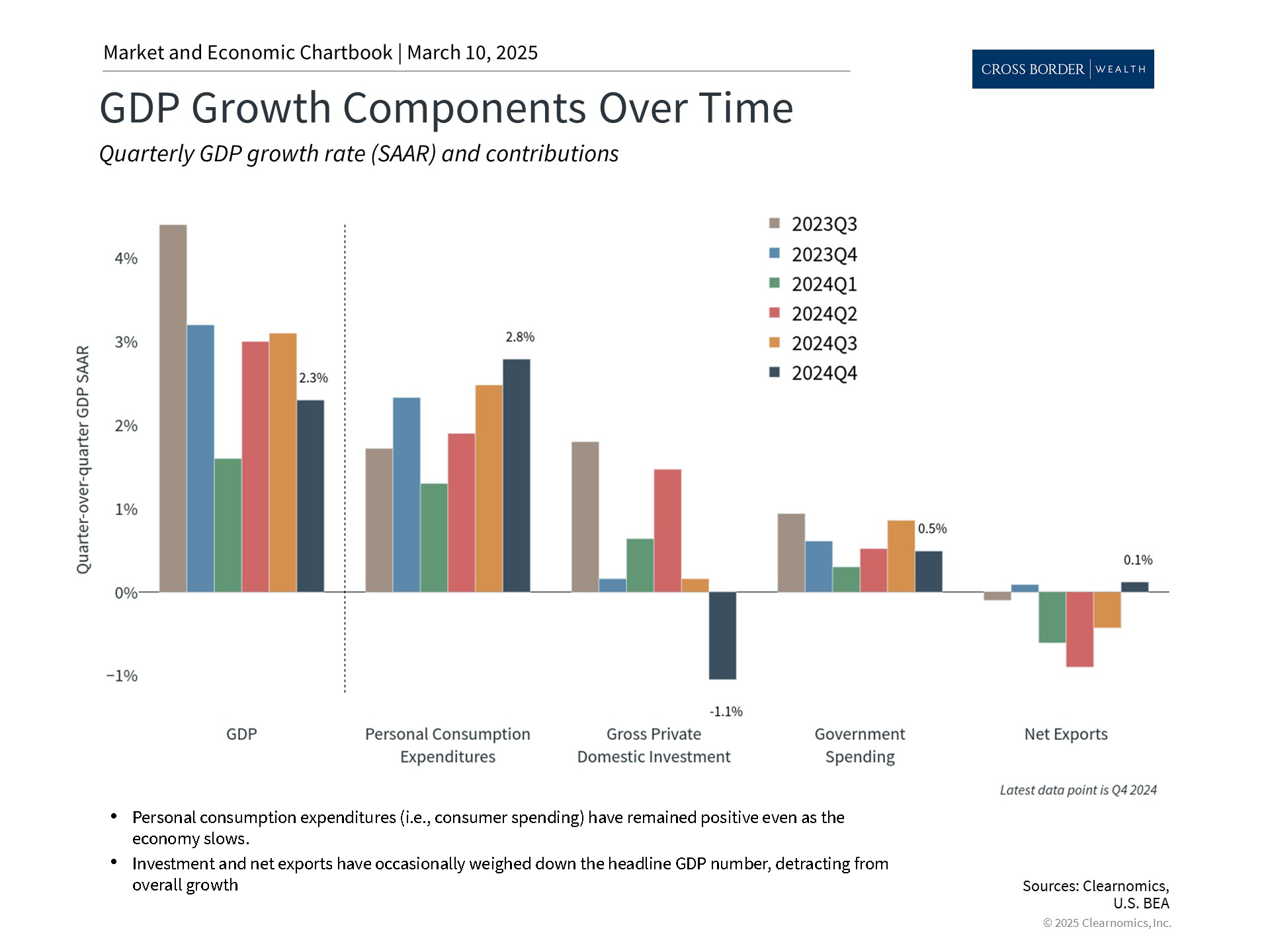 Market and Economic Chartbook | March 10, 2025

CROSS BORDER | WEALTH

GDP Growth Components Over Time

Quarterly GDP growth rate (SAAR) and contributions

2023Q3
2023Q4
2024Q1
2024Q2
2024Q3
2024Q4

Quarter-over-quarter GDP SAAR

4%
3%
2%
1%
0%
−1%

2.3%
2.8%
-1.1%
0.5%
0.1%

GDP
Personal Consumption Expenditures
Gross Private Domestic Investment
Government Spending
Net Exports

Latest data point is Q4 2024

• Personal consumption expenditures (i.e., consumer spending) have remained positive even as the economy slows.
• Investment and net exports have occasionally weighed down the headline GDP number, detracting from overall growth

Sources: Clearnomics, U.S. BEA
© 2025 Clearnomics, Inc.